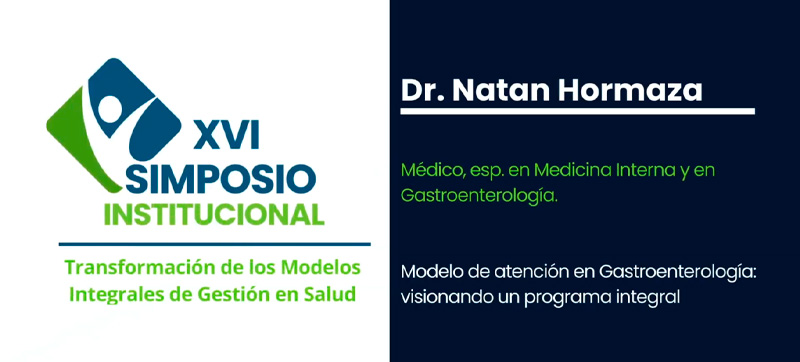 XVI
SIMPOSIO
INSTITUCIONAL

Transformación de los Modelos Integrales de Gestión en Salud

Dr. Natan Hormaza

Médico, esp. en Medicina Interna y en Gastroenterología.

Modelo de atención en Gastroenterología: visionando un programa integral